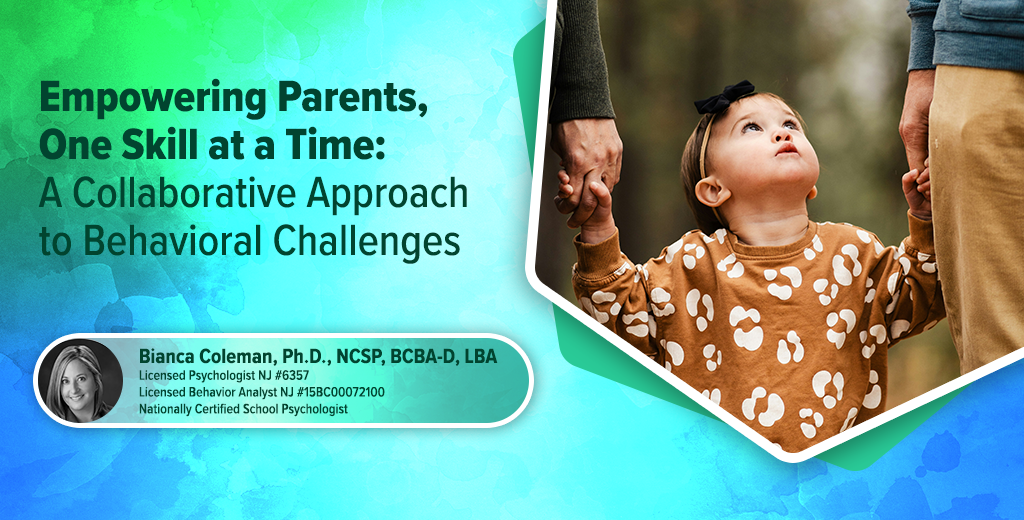 Empowering Parents, One Skill at a Time: A Collaborative Approach to Behavioral Challenges

Bianca Coleman, Ph.D., NCSP, BCBA-D, LBA
Licensed Psychologist NJ #6357
Licensed Behavior Analyst NJ #15BC00072100
Nationally Certified School Psychologist